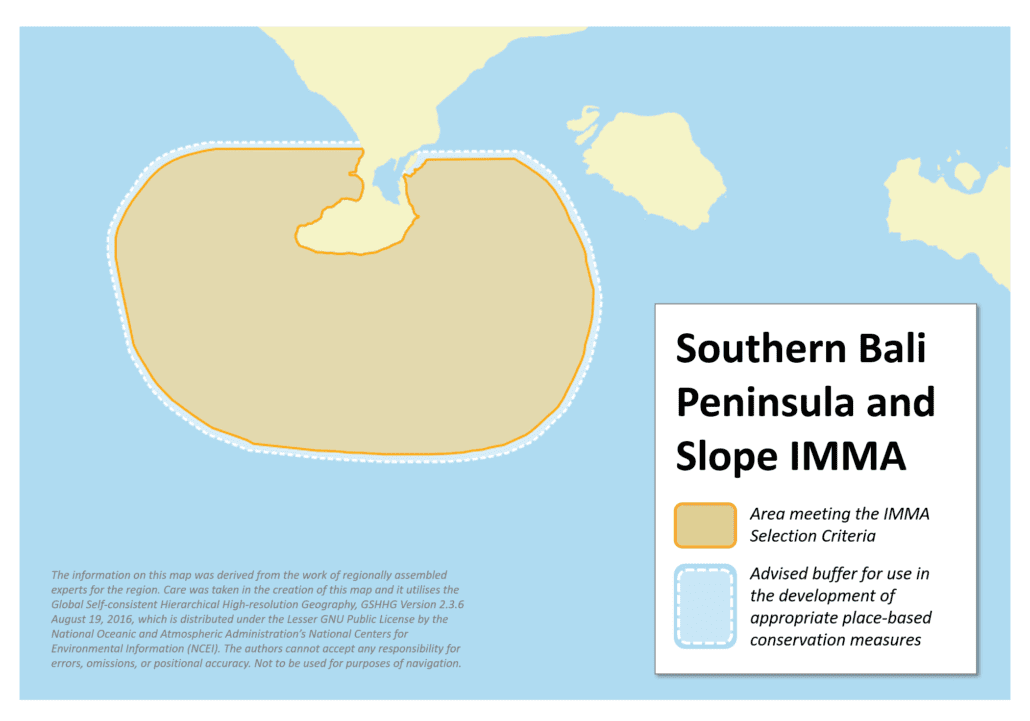 Southern Bali Peninsula and Slope IMMA

Area meeting the IMMA Selection Criteria

Advised buffer for use in the development of appropriate place-based conservation measures

The information on this map was derived from the work of regionally assembled experts for the region. Care was taken in the creation of this map and it utilises the Global Self-consistent Hierarchical High-resolution Geography, GSHHG Version 2.3.6 August 19, 2016, which is distributed under the Lesser GNU Public License by the National Oceanic and Atmospheric Administration's National Centers for Environmental Information (NCEI). The authors cannot accept any responsibility for errors, omissions, or positional accuracy. Not to be used for purposes of navigation.